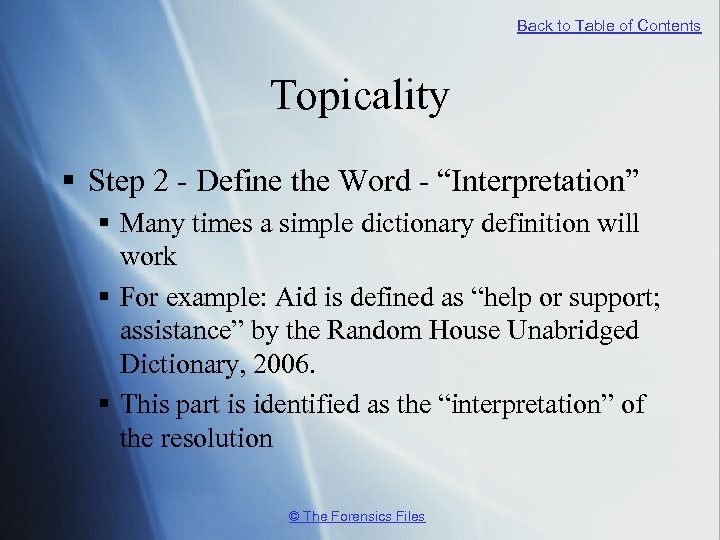 Back to Table of Contents

Topicality

▪ Step 2 - Define the Word - “Interpretation”
▪ Many times a simple dictionary definition will work
▪ For example: Aid is defined as “help or support; assistance” by the Random House Unabridged Dictionary, 2006.
▪ This part is identified as the “interpretation” of the resolution

© The Forensics Files